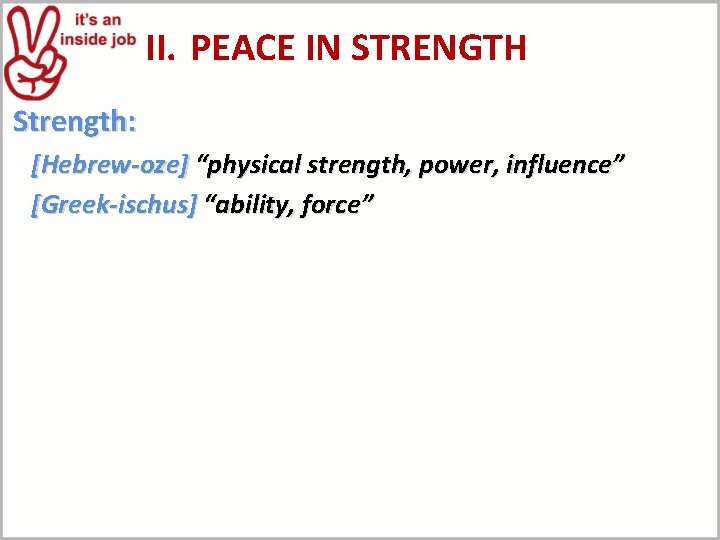 it's an inside job

II. PEACE IN STRENGTH

Strength:

[Hebrew-oze] “physical strength, power, influence”

[Greek-ischus] “ability, force”